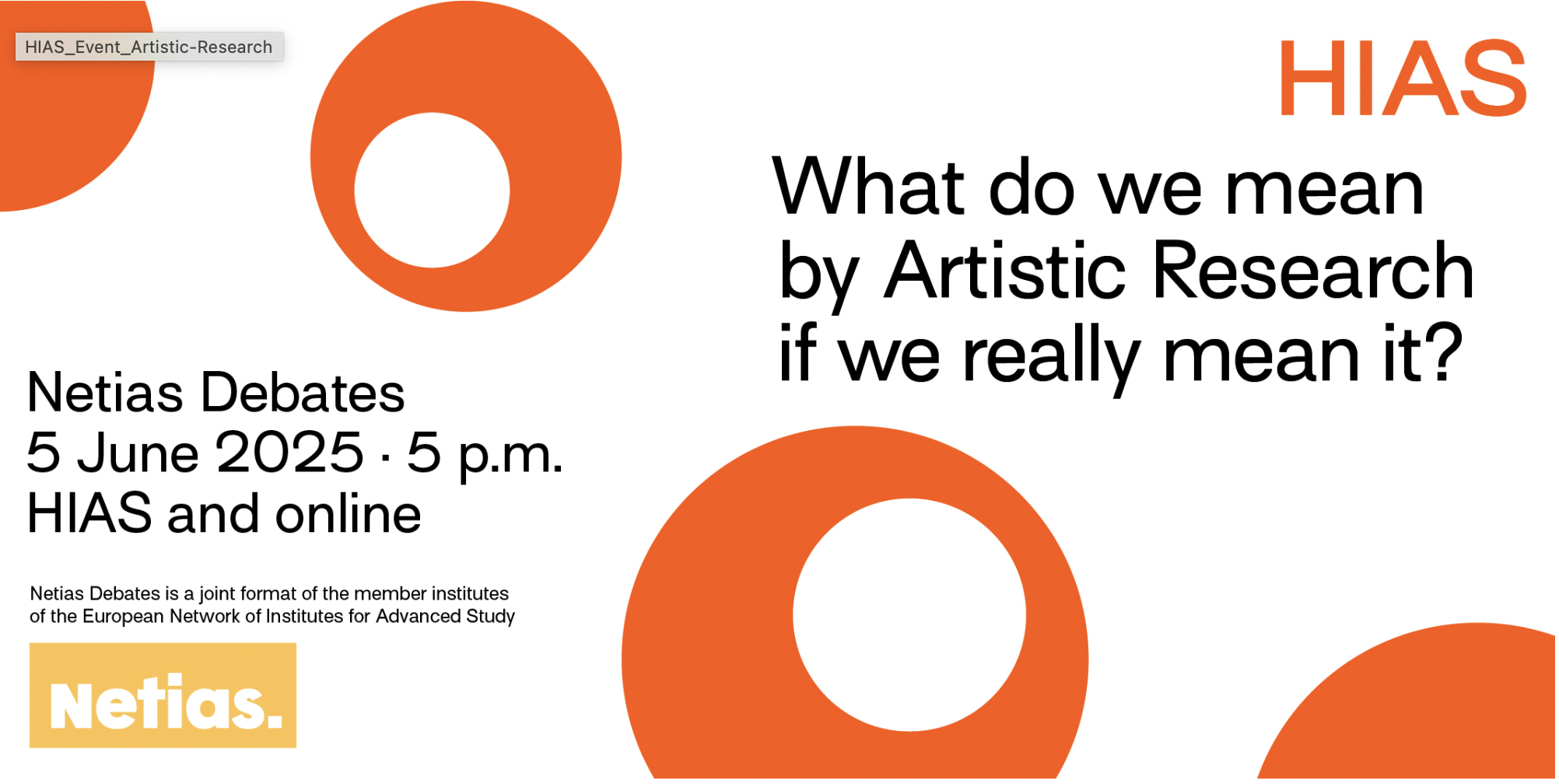 HIAS_Event_Artistic-Research

HIAS

What do we mean by Artistic Research if we really mean it?

Netias Debates
5 June 2025 · 5 p.m.
HIAS and online

Netias Debates is a joint format of the member institutes of the European Network of Institutes for Advanced Study

Netias.